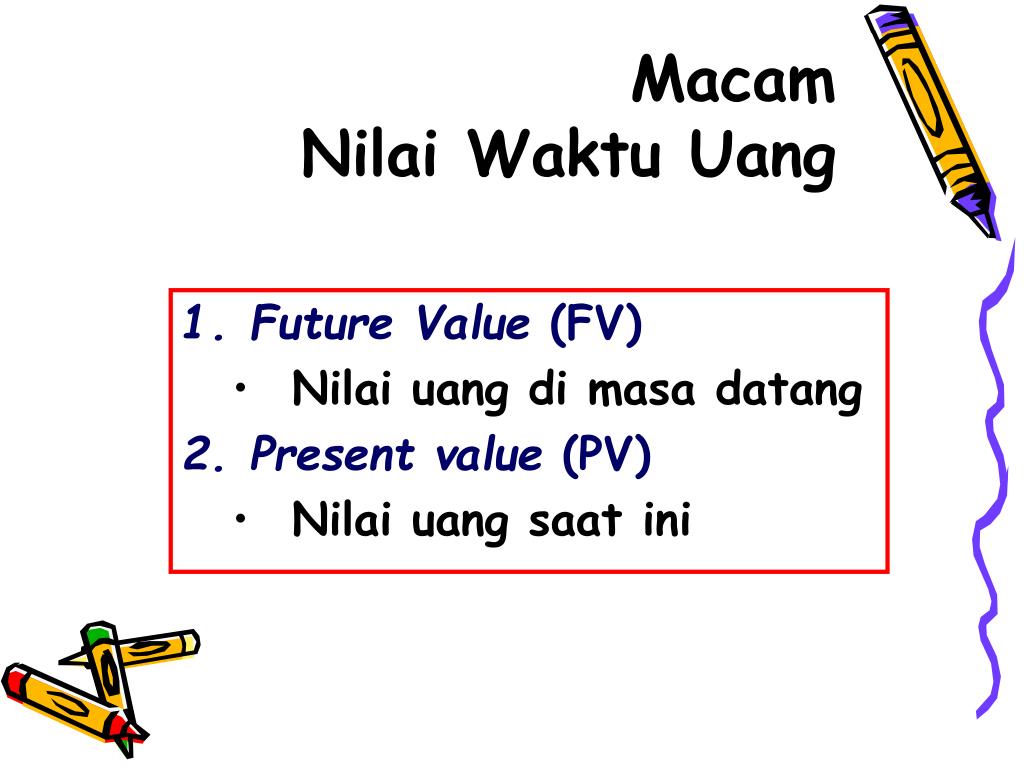 Macam
Nilai Waktu Uang

1. Future Value (FV)
• Nilai uang di masa datang
2. Present value (PV)
• Nilai uang saat ini